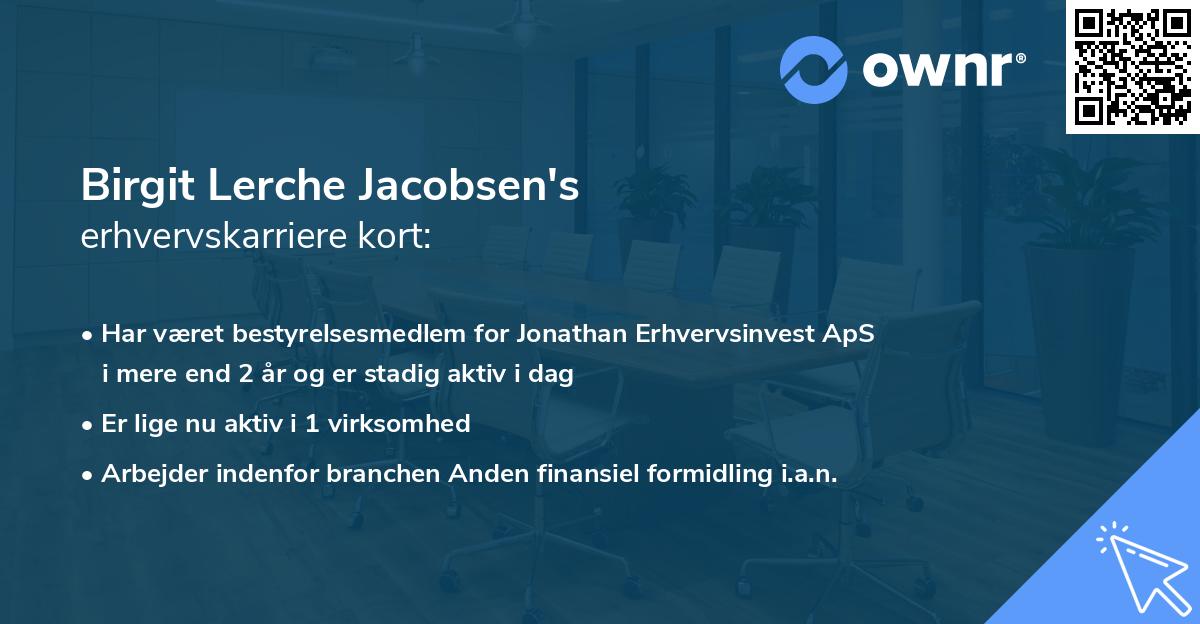 ownr®

Birgit Lerche Jacobsen's
erhvervskarriere kort:

• Har været bestyrelsesmedlem for Jonathan Erhvervsinvest ApS i mere end 2 år og er stadig aktiv i dag
• Er lige nu aktiv i 1 virksomhed
• Arbejder indenfor branchen Anden finansiel formidling i.a.n.